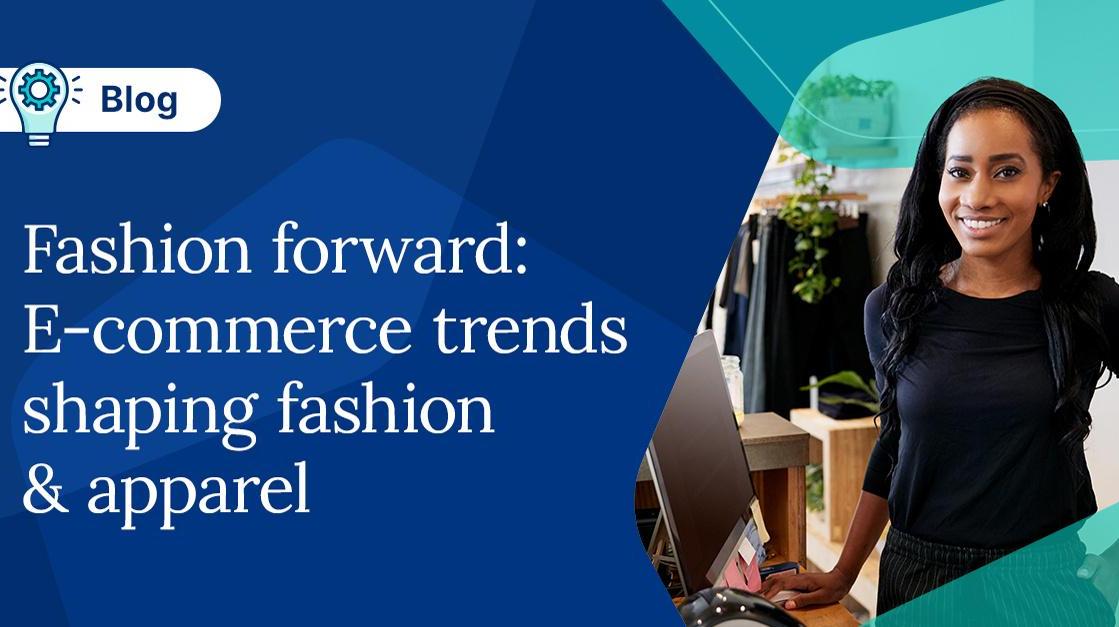 Blog

Fashion forward: E-commerce trends shaping fashion & apparel